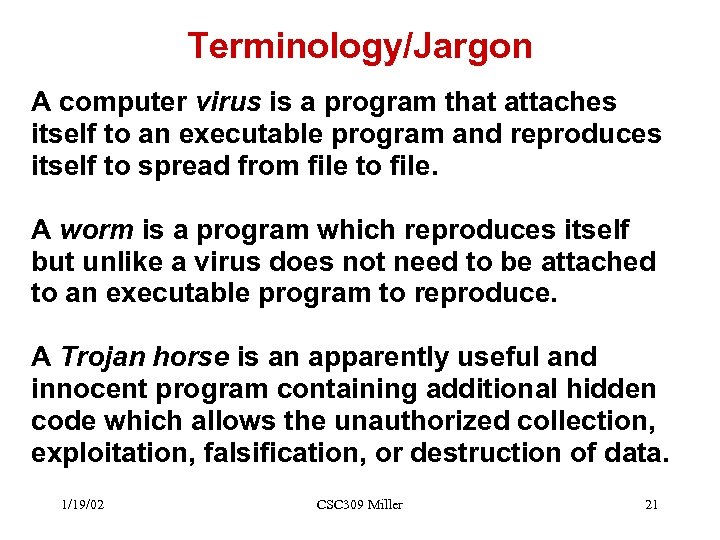 Terminology/Jargon

A computer virus is a program that attaches itself to an executable program and reproduces itself to spread from file to file.

A worm is a program which reproduces itself but unlike a virus does not need to be attached to an executable program to reproduce.

A Trojan horse is an apparently useful and innocent program containing additional hidden code which allows the unauthorized collection, exploitation, falsification, or destruction of data.

1/19/02 CSC309 Miller 21